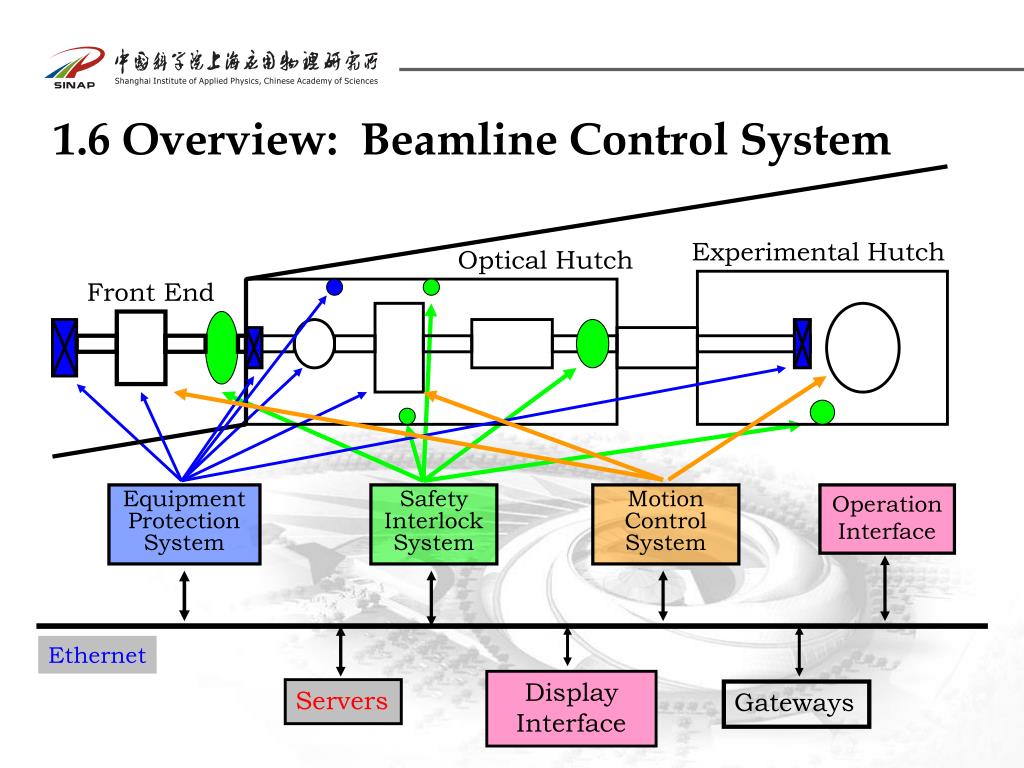 SINAP
中国科学院上海应用物理研究所
Shanghai Institute of Applied Physics, Chinese Academy of Sciences

1.6 Overview: Beamline Control System

Front End

Optical Hutch

Experimental Hutch

Equipment Protection System

Safety Interlock System

Motion Control System

Operation Interface

Ethernet

Servers

Display Interface

Gateways